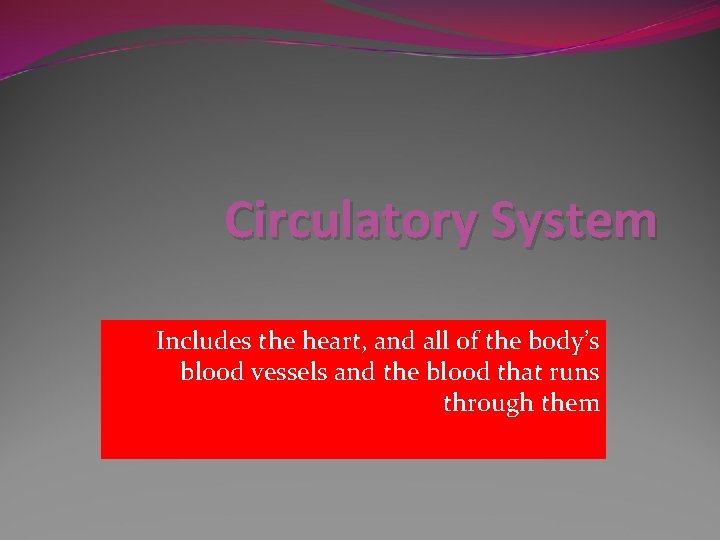 Circulatory System

Includes the heart, and all of the body's blood vessels and the blood that runs through them